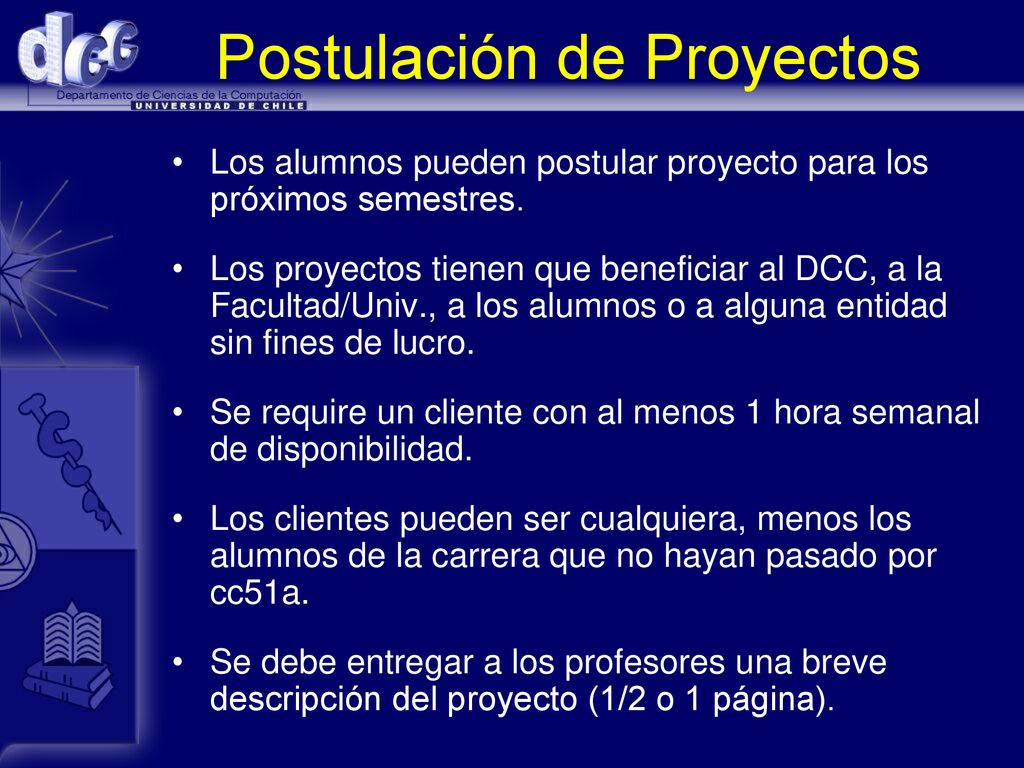 dcc
Departamento de Ciencias de la Computación
UNIVERSIDAD DE CHILE

Postulación de Proyectos

• Los alumnos pueden postular proyecto para los próximos semestres.

• Los proyectos tienen que beneficiar al DCC, a la Facultad/Univ., a los alumnos o a alguna entidad sin fines de lucro.

• Se require un cliente con al menos 1 hora semanal de disponibilidad.

• Los clientes pueden ser cualquiera, menos los alumnos de la carrera que no hayan pasado por cc51a.

• Se debe entregar a los profesores una breve descripción del proyecto (1/2 o 1 página).